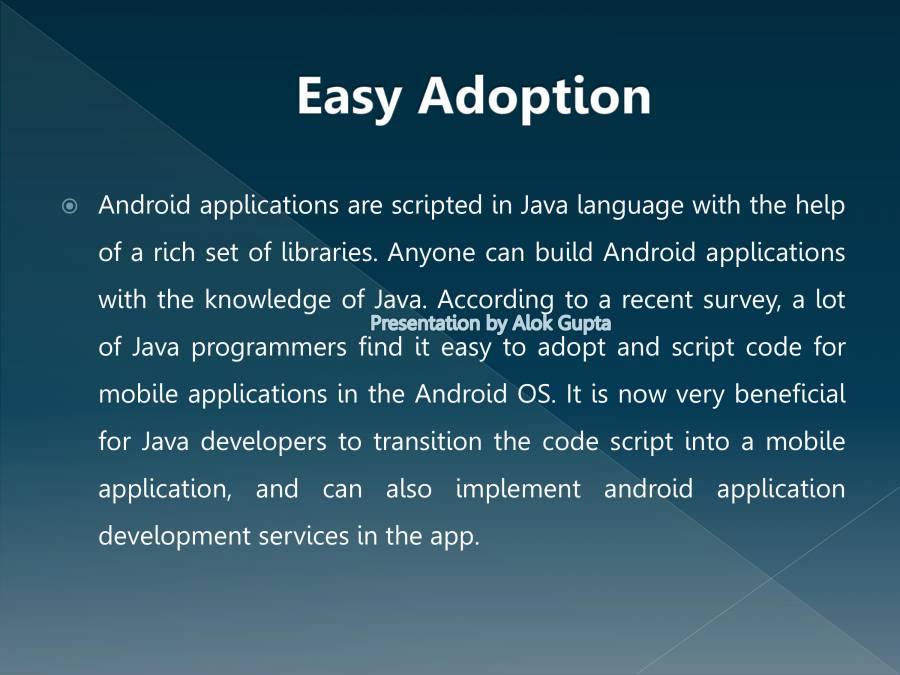 Easy Adoption

Android applications are scripted in Java language with the help of a rich set of libraries. Anyone can build Android applications with the knowledge of Java. According to a recent survey, a lot of Java programmers find it easy to adopt and script code for mobile applications in the Android OS. It is now very beneficial for Java developers to transition the code script into a mobile application, and can also implement android application development services in the app.

Presentation by Alok Gupta